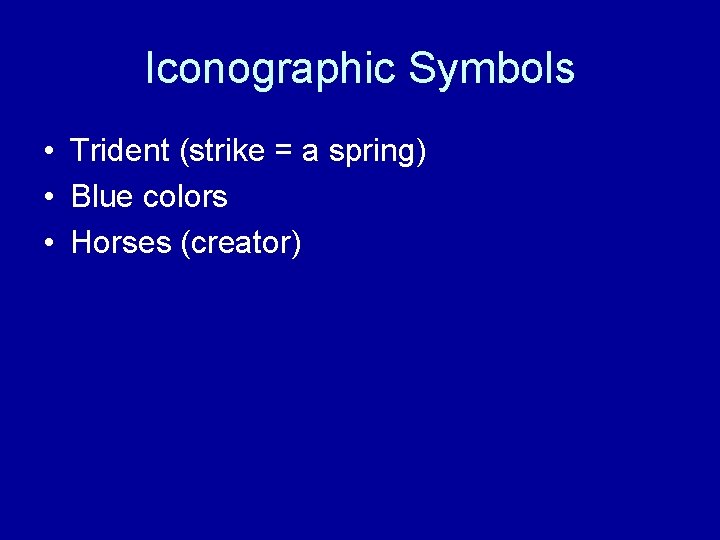 Iconographic Symbols

• Trident (strike = a spring)
• Blue colors
• Horses (creator)